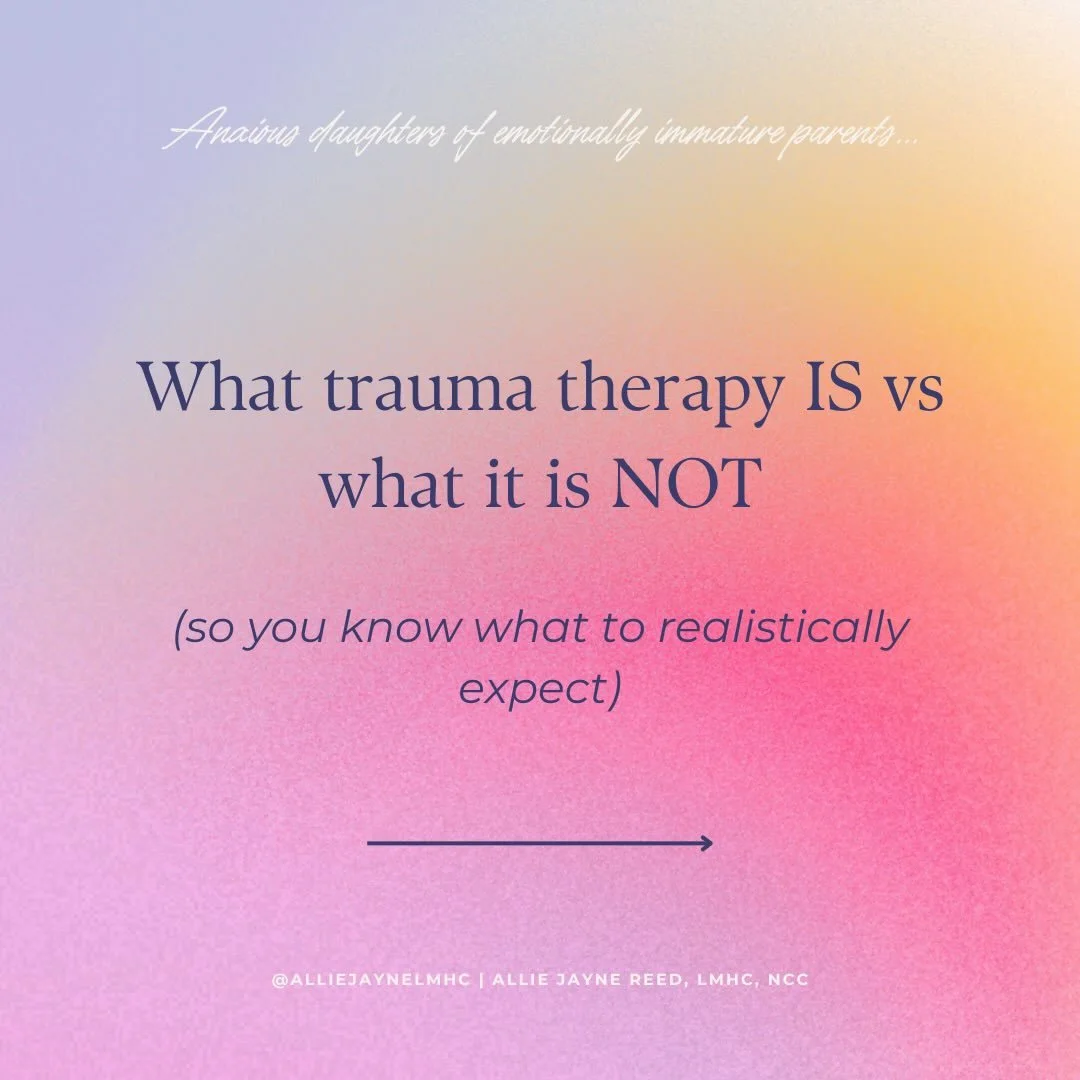 Anxious daughters of emotionally immature parents...

What trauma therapy IS vs what it is NOT

(so you know what to realistically expect)

@ALLIEJAYNELMHC | ALLIE JAYNE REED, LMHC, NCC